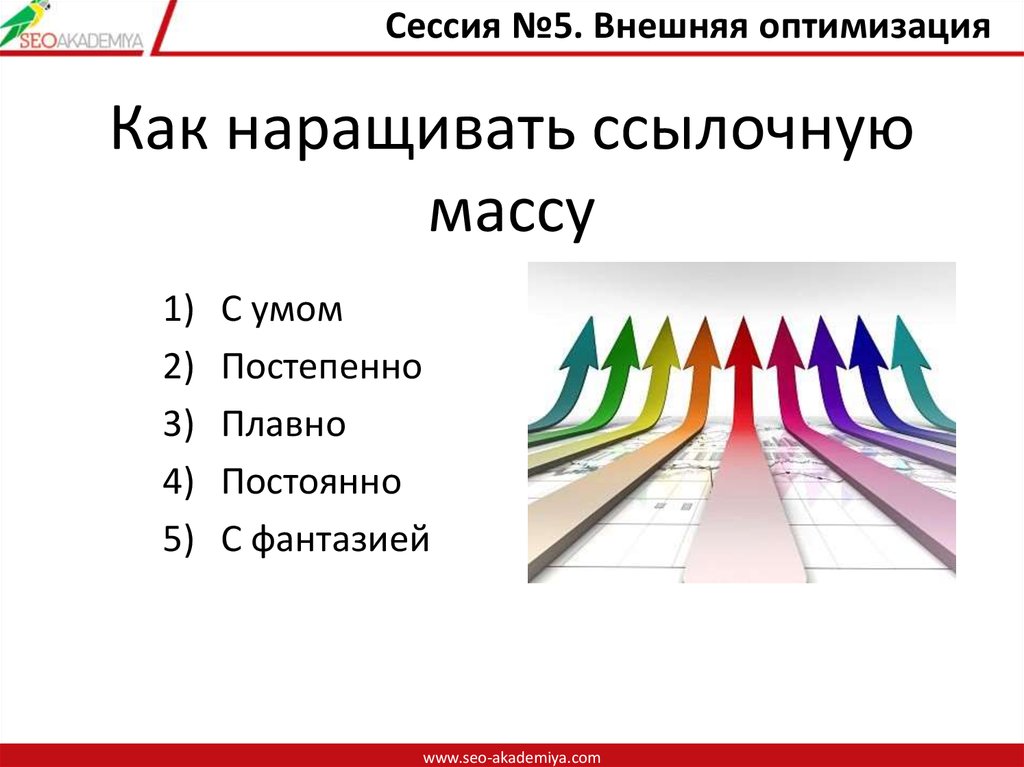 SEOAKADEMIYA

Сессия №5. Внешняя оптимизация

Как наращивать ссылочную массу

1) С умом
2) Постепенно
3) Плавно
4) Постоянно
5) С фантазией

www.seo-akademiya.com